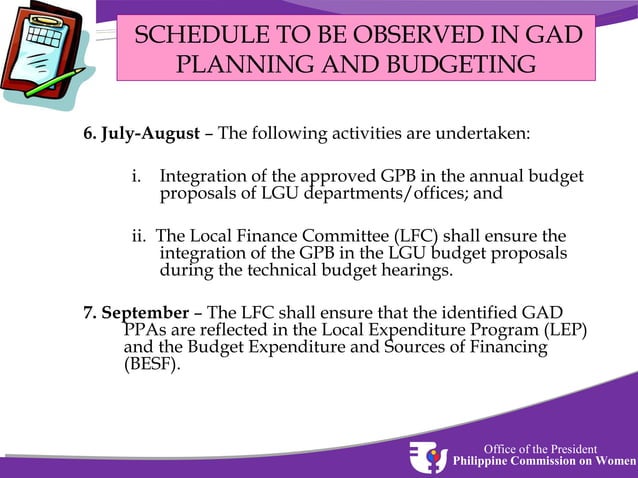 SCHEDULE TO BE OBSERVED IN GAD PLANNING AND BUDGETING

6. July-August – The following activities are undertaken:

i. Integration of the approved GPB in the annual budget proposals of LGU departments/offices; and

ii. The Local Finance Committee (LFC) shall ensure the integration of the GPB in the LGU budget proposals during the technical budget hearings.

7. September – The LFC shall ensure that the identified GAD PPAs are reflected in the Local Expenditure Program (LEP) and the Budget Expenditure and Sources of Financing (BESF).

Office of the President
Philippine Commission on Women